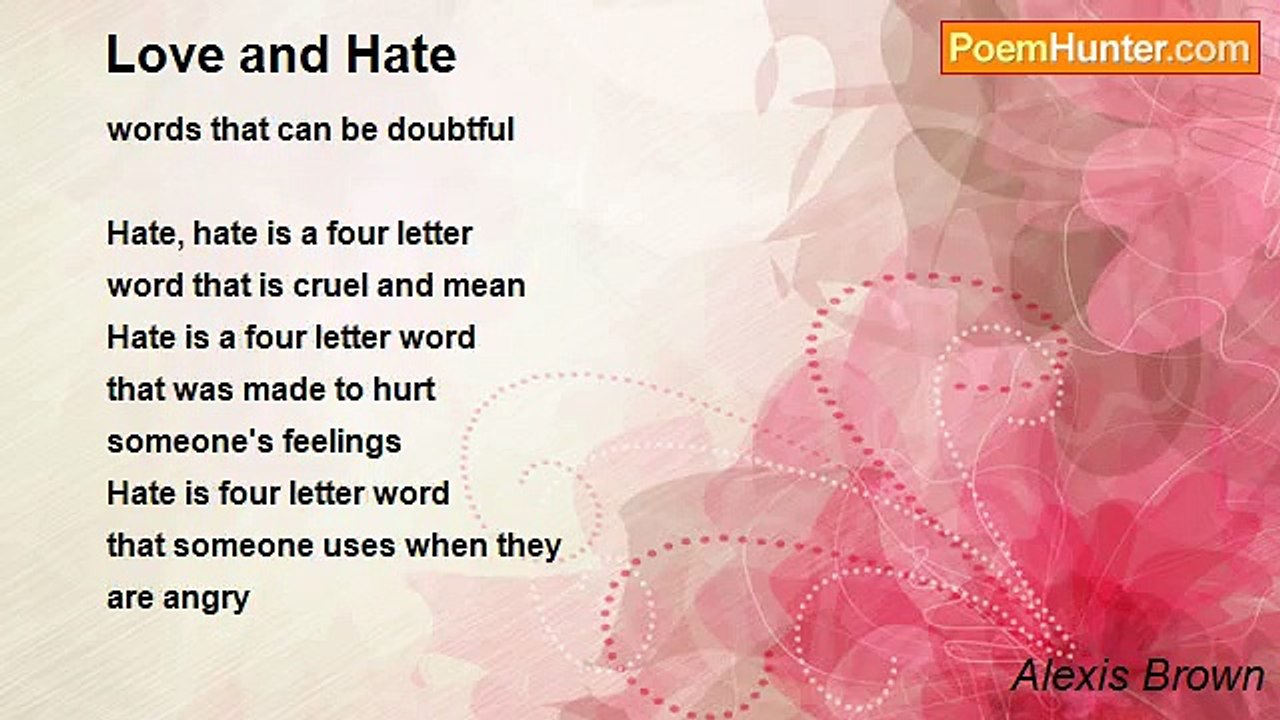 Love and Hate

PoemHunter.com

words that can be doubtful

Hate, hate is a four letter
word that is cruel and mean
Hate is a four letter word
that was made to hurt
someone's feelings
Hate is four letter word
that someone uses when they
are angry

Alexis Brown